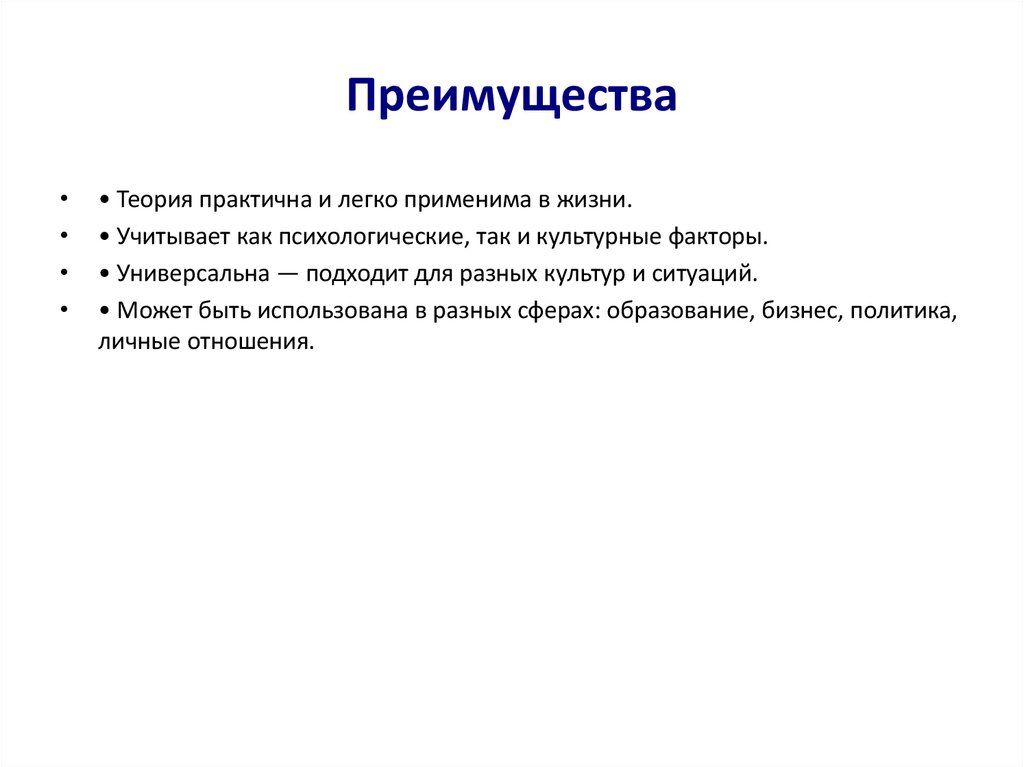 Преимущества

• • Теория практична и легко применима в жизни.
• • Учитывает как психологические, так и культурные факторы.
• • Универсальна — подходит для разных культур и ситуаций.
• • Может быть использована в разных сферах: образование, бизнес, политика, личные отношения.